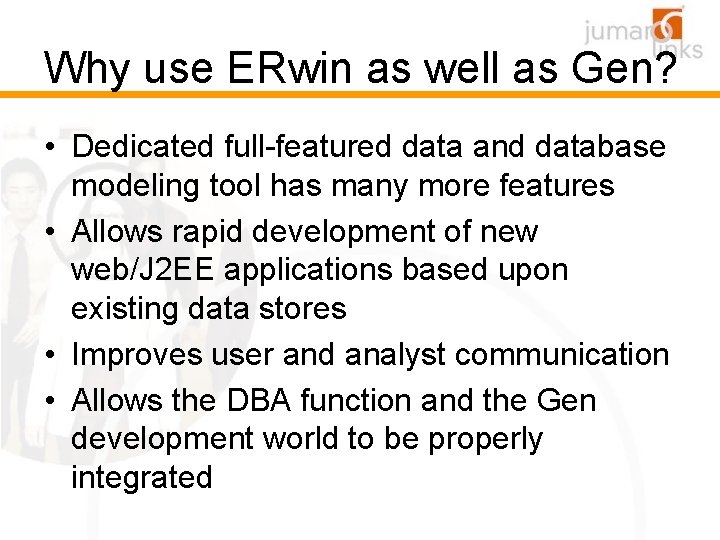 jumar links

Why use ERwin as well as Gen?

• Dedicated full-featured data and database modeling tool has many more features
• Allows rapid development of new web/J2EE applications based upon existing data stores
• Improves user and analyst communication
• Allows the DBA function and the Gen development world to be properly integrated